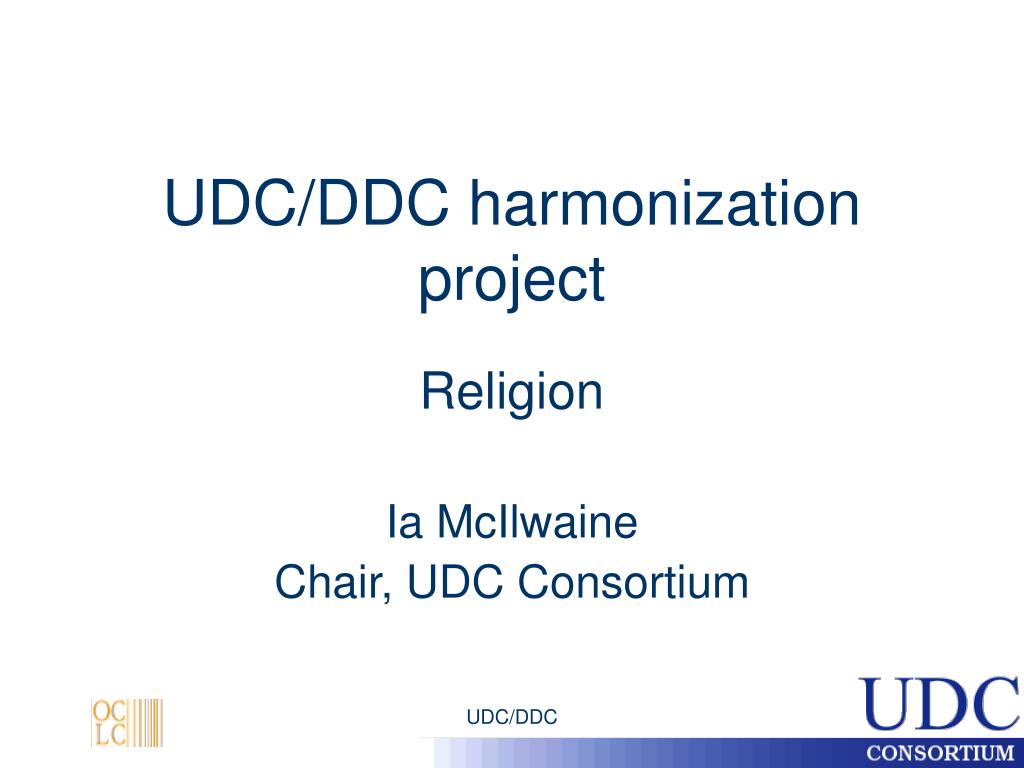 UDC/DDC harmonization project

Religion

Ia McIlwaine
Chair, UDC Consortium

OC
LC

UDC/DDC

UDC
CONSORTIUM